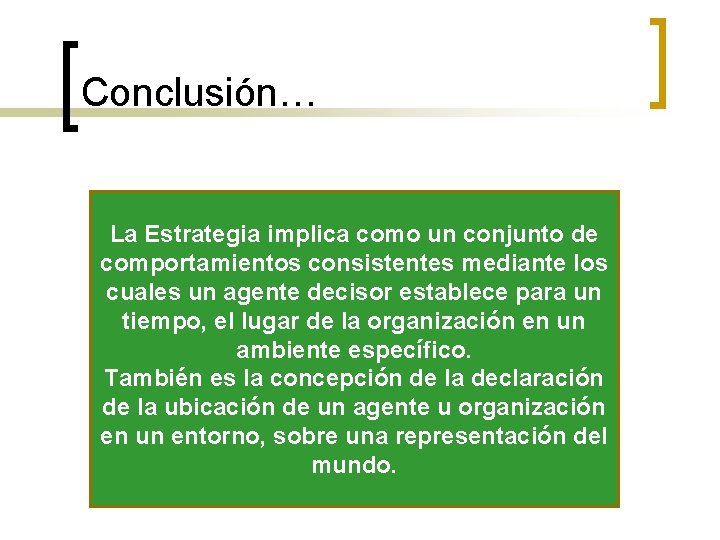 Conclusión…

La Estrategia implica como un conjunto de comportamientos consistentes mediante los cuales un agente decisor establece para un tiempo, el lugar de la organización en un ambiente específico.
También es la concepción de la declaración de la ubicación de un agente u organización en un entorno, sobre una representación del mundo.